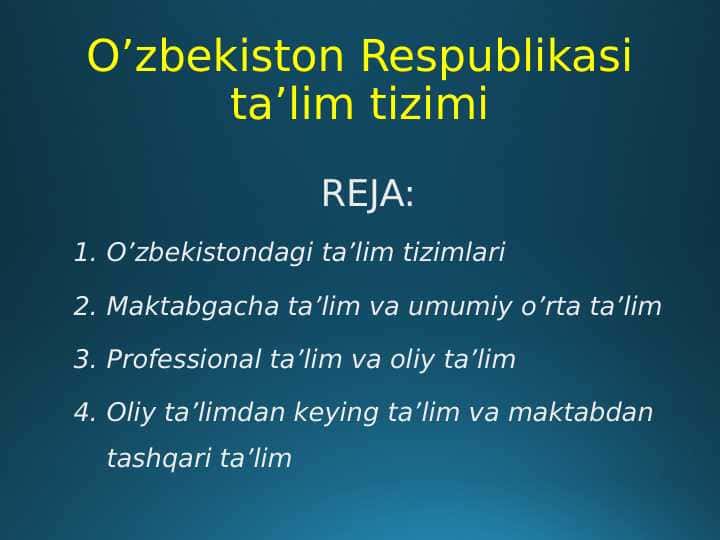 O’zbekiston Respublikasi ta’lim tizimi

REJA:

1. O’zbekistondagi ta’lim tizimlari
2. Maktabgacha ta’lim va umumiy o’rta ta’lim
3. Professional ta’lim va oliy ta’lim
4. Oliy ta’limdan keying ta’lim va maktabdan tashqari ta’lim